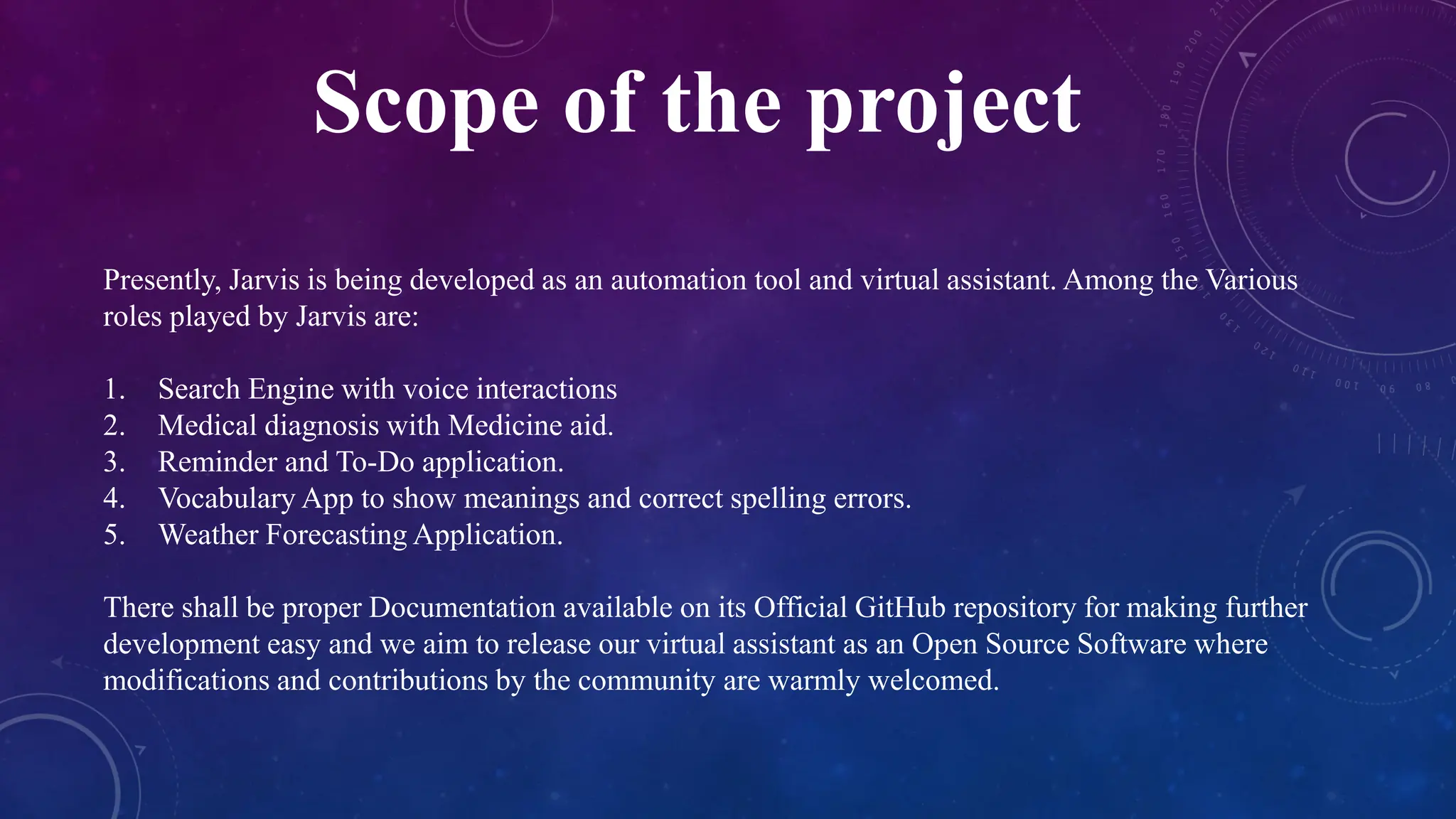 Scope of the project

Presently, Jarvis is being developed as an automation tool and virtual assistant. Among the Various roles played by Jarvis are:

1. Search Engine with voice interactions
2. Medical diagnosis with Medicine aid.
3. Reminder and To-Do application.
4. Vocabulary App to show meanings and correct spelling errors.
5. Weather Forecasting Application.

There shall be proper Documentation available on its Official GitHub repository for making further development easy and we aim to release our virtual assistant as an Open Source Software where modifications and contributions by the community are warmly welcomed.